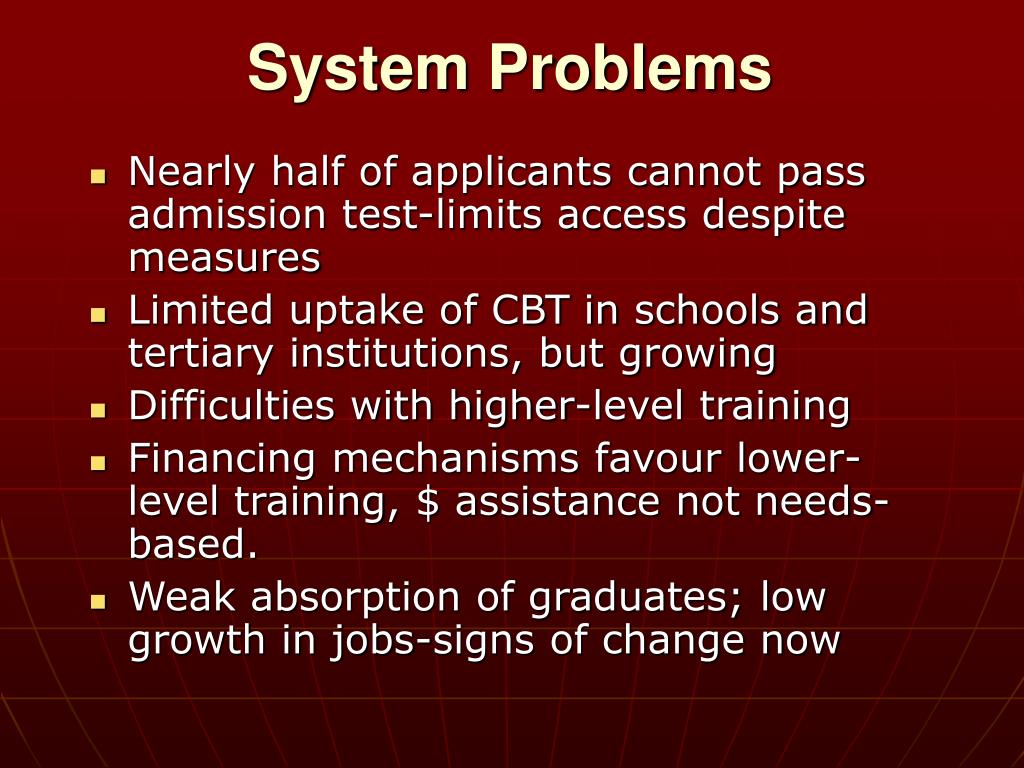 System Problems

- Nearly half of applicants cannot pass admission test-limits access despite measures
- Limited uptake of CBT in schools and tertiary institutions, but growing
- Difficulties with higher-level training
- Financing mechanisms favour lower-level training, \$ assistance not needs-based.
- Weak absorption of graduates; low growth in jobs-signs of change now